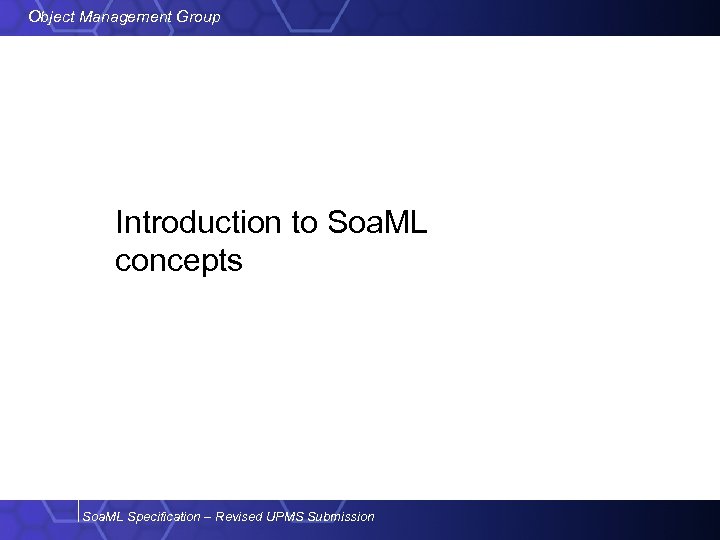 Object Management Group

Introduction to SoaML concepts

SoaML Specification – Revised UPMS Submission